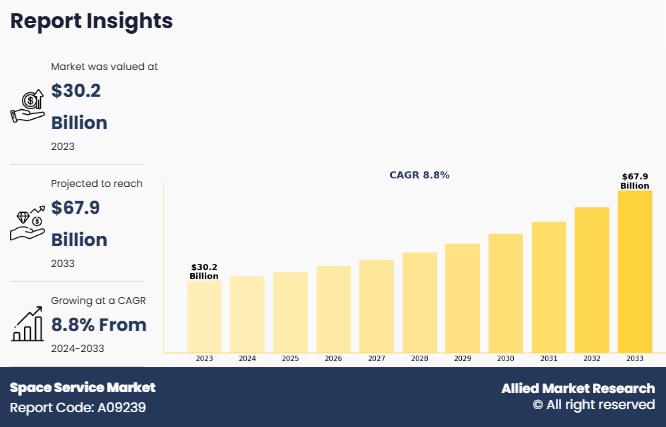 Report Insights

Market was valued at

$30.2 Billion

2023

Projected to reach

$67.9 Billion

2033

Growing at a CAGR

8.8% From

2024-2033

CAGR 8.8%

$30.2 Billion

$67.9 Billion

2023 2024 2025 2026 2027 2028 2029 2030 2031 2032 2033

Space Service Market
Report Code: A09239

Allied Market Research
© All right reserved